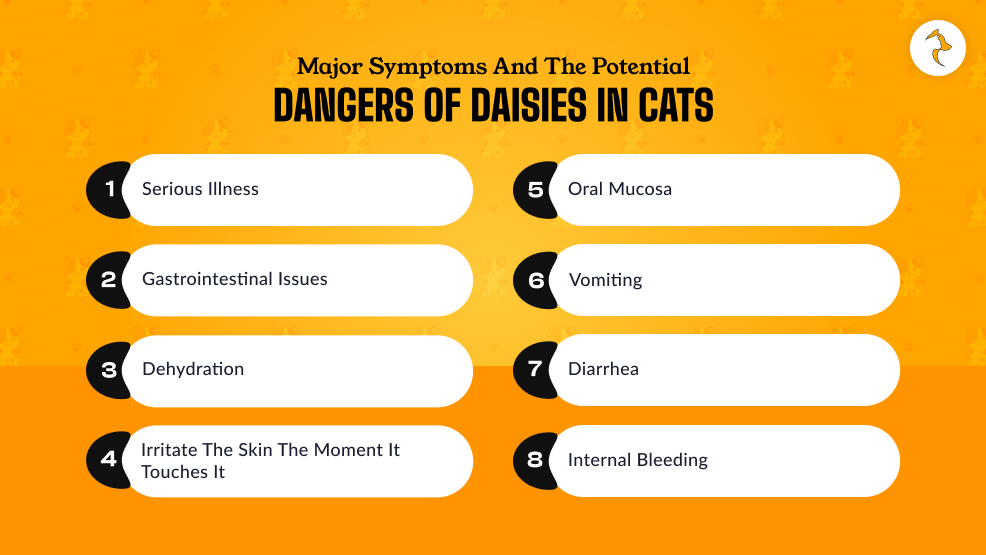 Major Symptoms And The Potential
DANGERS OF DAISIES IN CATS

1 Serious Illness

2 Gastrointestinal Issues

3 Dehydration

4 Irritate The Skin The Moment It Touches It

5 Oral Mucosa

6 Vomiting

7 Diarrhea

8 Internal Bleeding